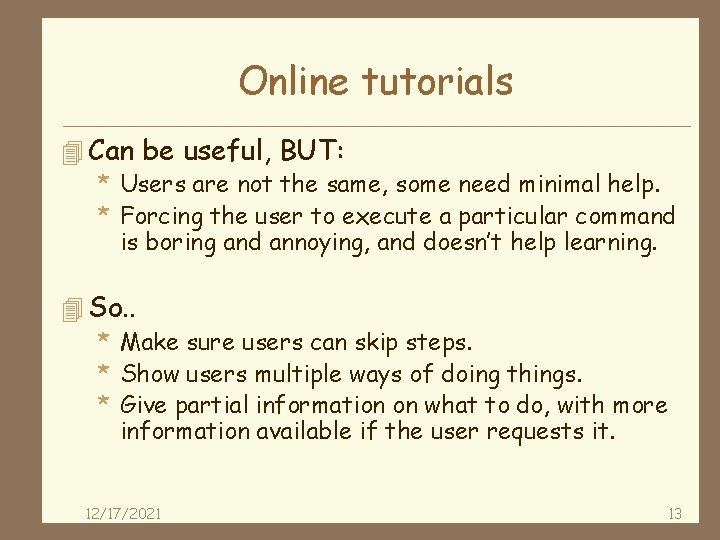 Online tutorials

Can be useful, BUT:

* Users are not the same, some need minimal help.
* Forcing the user to execute a particular command is boring and annoying, and doesn't help learning.

So..

* Make sure users can skip steps.
* Show users multiple ways of doing things.
* Give partial information on what to do, with more information available if the user requests it.

12/17/2021

13